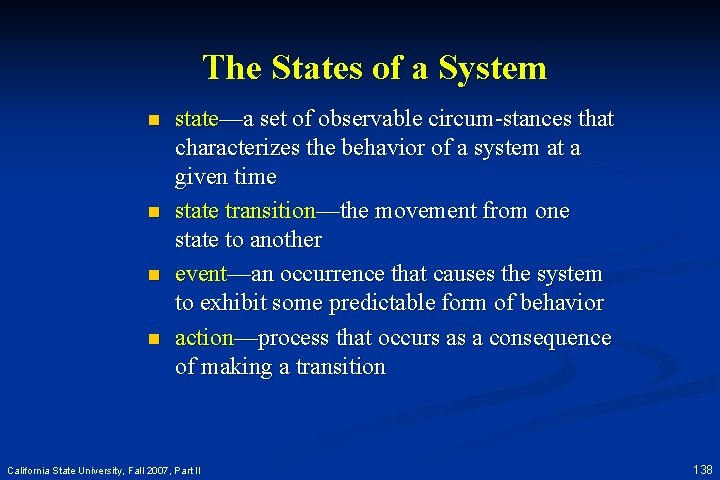 The States of a System

- state—a set of observable circum-stances that characterizes the behavior of a system at a given time
- state transition—the movement from one state to another
- event—an occurrence that causes the system to exhibit some predictable form of behavior
- action—process that occurs as a consequence of making a transition

California State University, Fall 2007, Part II

138